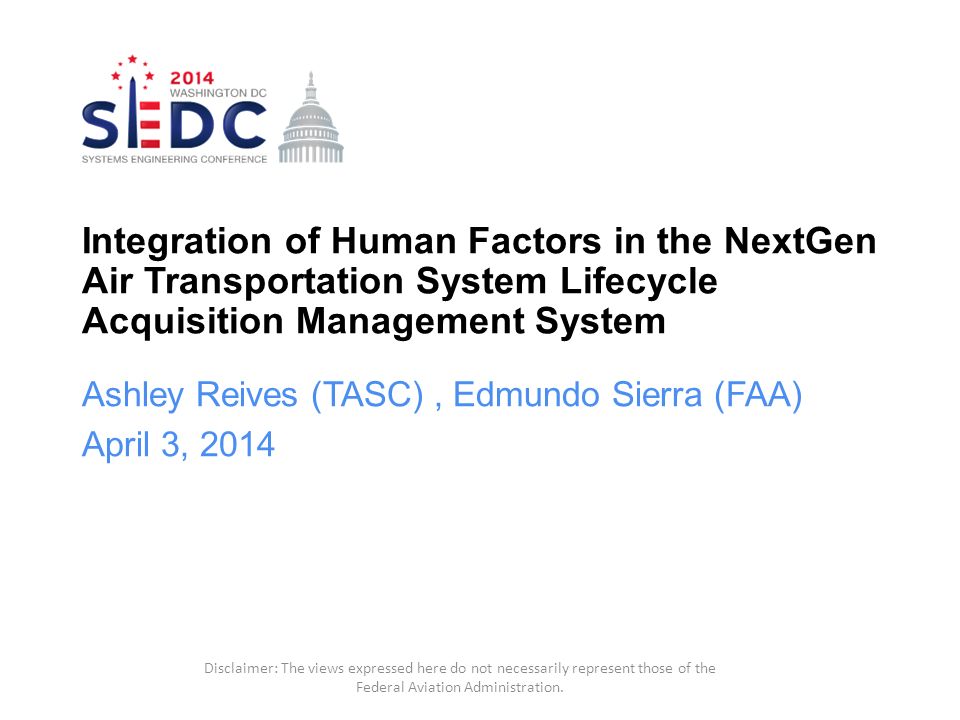 2014
WASHINGTON DC
SEDC
SYSTEMS ENGINEERING CONFERENCE

Integration of Human Factors in the NextGen Air Transportation System Lifecycle Acquisition Management System

Ashley Reives (TASC) , Edmundo Sierra (FAA)

April 3, 2014

Disclaimer: The views expressed here do not necessarily represent those of the Federal Aviation Administration.